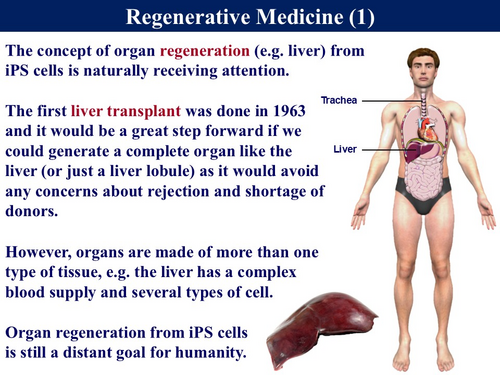 Regenerative Medicine (1)

The concept of organ regeneration (e.g. liver) from iPS cells is naturally receiving attention.

The first liver transplant was done in 1963 and it would be a great step forward if we could generate a complete organ like the liver (or just a liver lobule) as it would avoid any concerns about rejection and shortage of donors.

However, organs are made of more than one type of tissue, e.g. the liver has a complex blood supply and several types of cell.

Organ regeneration from iPS cells is still a distant goal for humanity.

Trachea

Liver